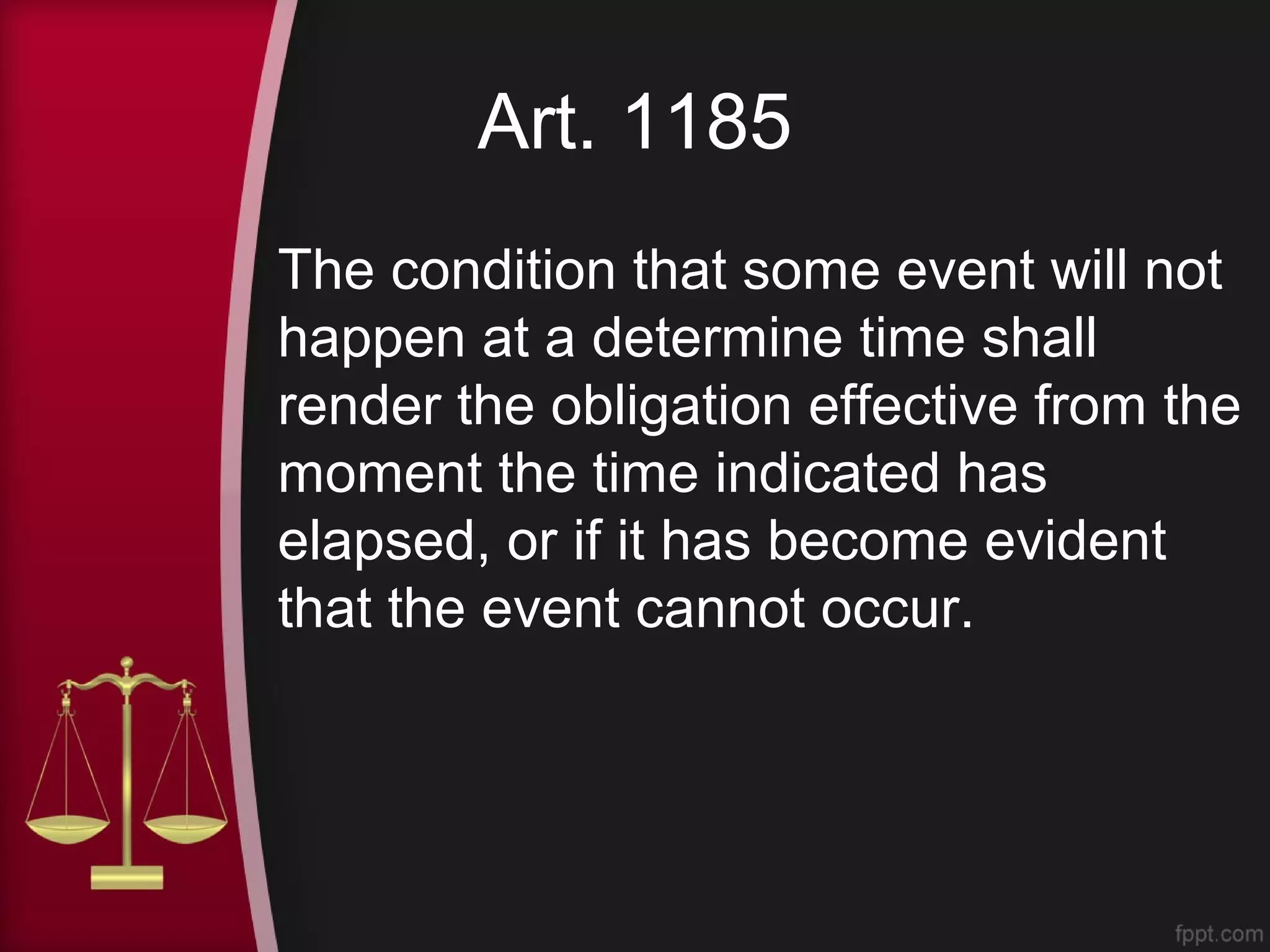 Art. 1185

The condition that some event will not happen at a determine time shall render the obligation effective from the moment the time indicated has elapsed, or if it has become evident that the event cannot occur.

fppt.com